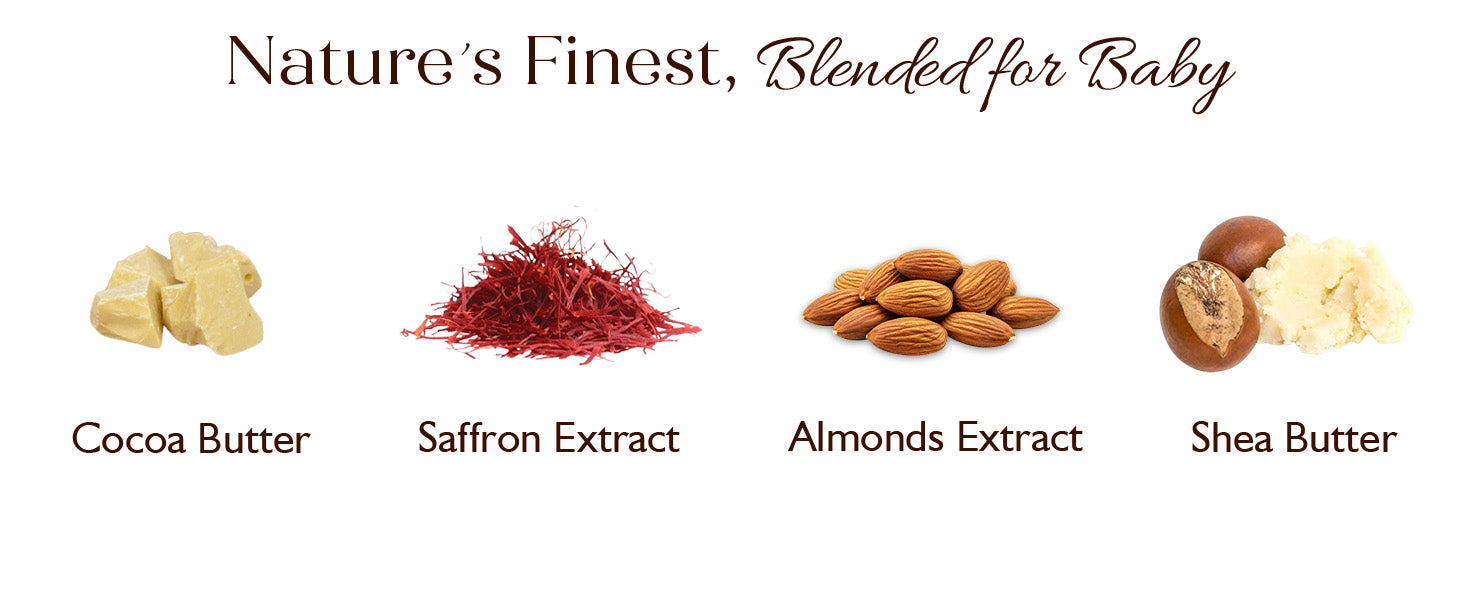 Nature's Finest, Blended for Baby

Cocoa Butter

Saffron Extract

Almonds Extract

Shea Butter